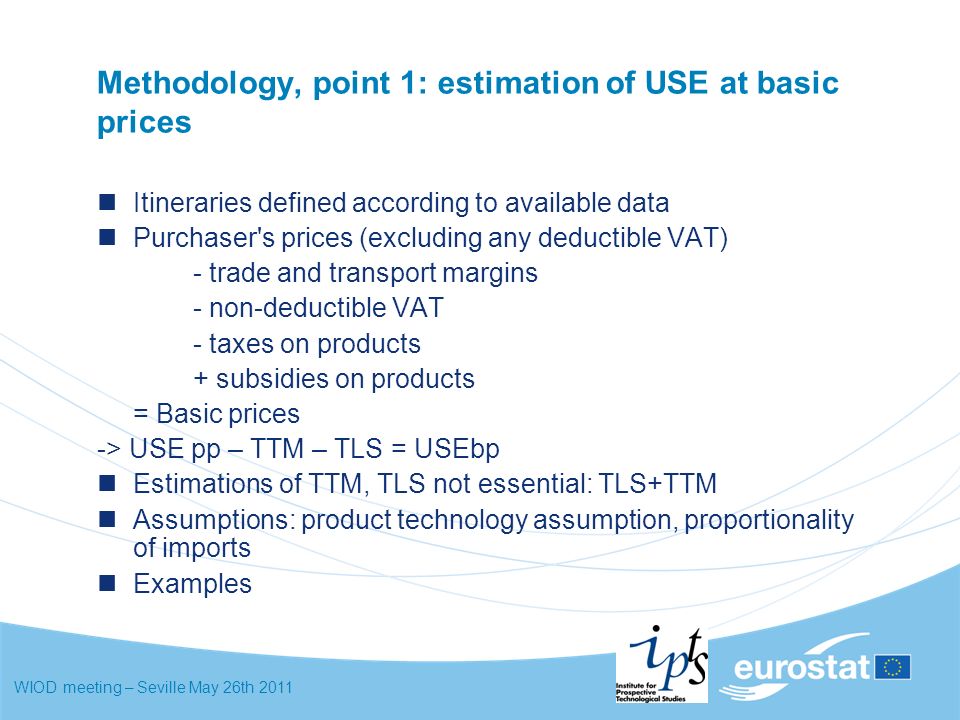 Methodology, point 1: estimation of USE at basic prices

Itineraries defined according to available data
Purchaser's prices (excluding any deductible VAT)
- trade and transport margins
- non-deductible VAT
- taxes on products
+ subsidies on products
= Basic prices
-> USE pp – TTM – TLS = USEbp
Estimations of TTM, TLS not essential: TLS+TTM
Assumptions: product technology assumption, proportionality of imports
Examples

WIOD meeting – Seville May 26th 2011

ipts
Institute for Prospective Technological Studies

eurostat